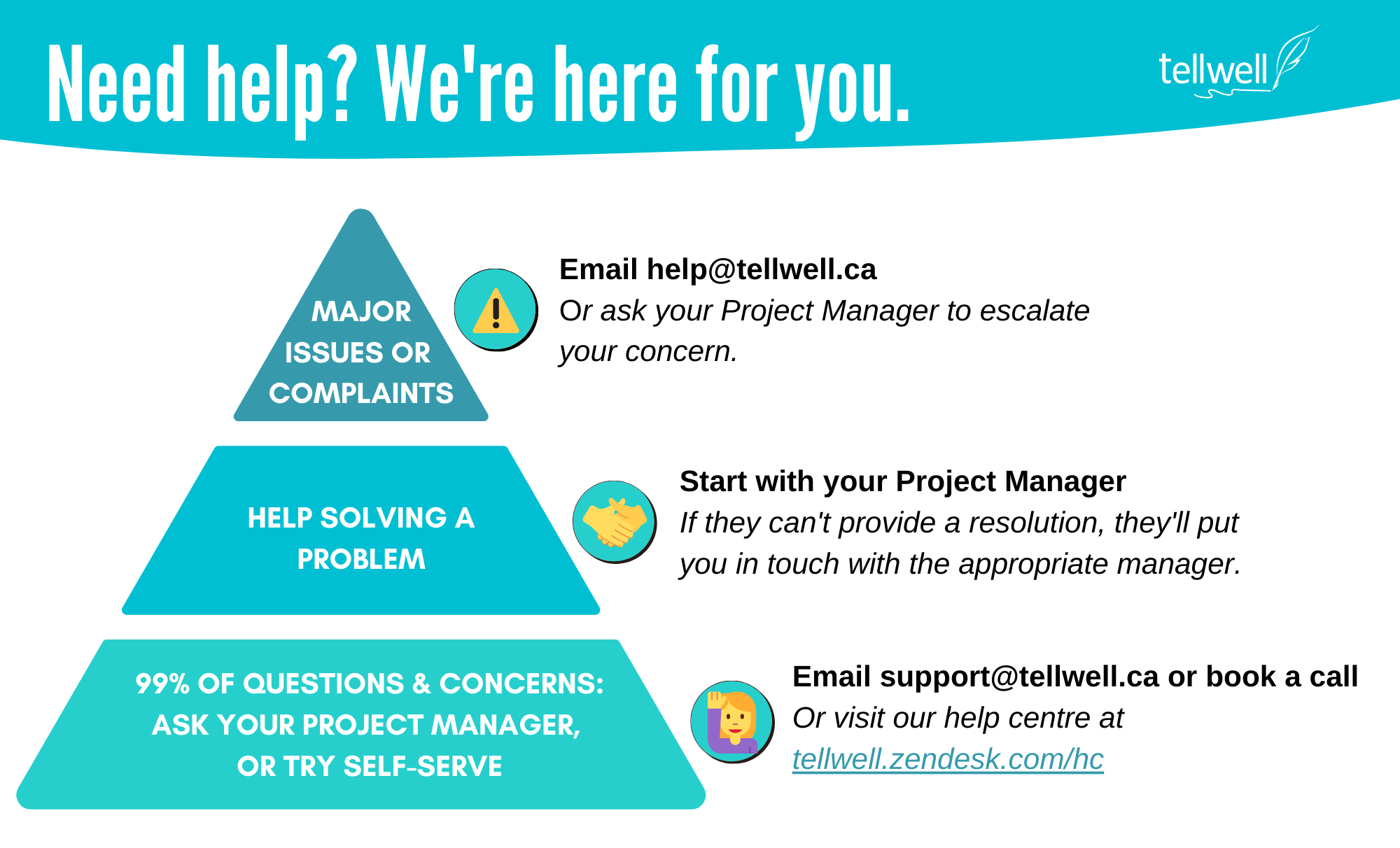 Need help? We're here for you.

tellwell

MAJOR ISSUES OR COMPLAINTS

Email help@tellwell.ca
Or ask your Project Manager to escalate your concern.

HELP SOLVING A PROBLEM

Start with your Project Manager
If they can't provide a resolution, they'll put you in touch with the appropriate manager.

99% OF QUESTIONS & CONCERNS: ASK YOUR PROJECT MANAGER, OR TRY SELF-SERVE

Email support@tellwell.ca or book a call
Or visit our help centre at tellwell.zendesk.com/hc